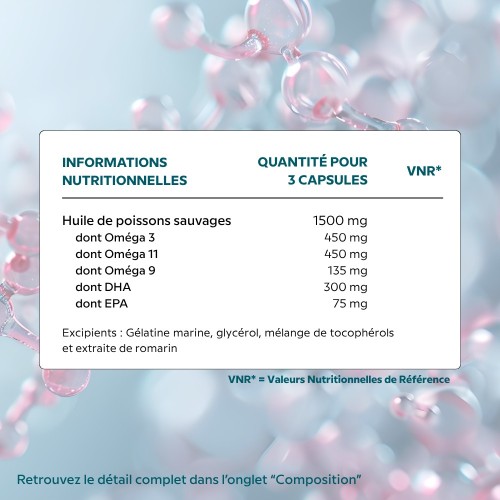 | INFORMATIONS NUTRITIONNELLES | QUANTITÉ POUR 3 CAPSULES | VNR* |
|---|---|---|
| Huile de poissons sauvages | 1500 mg | |
| dont Oméga 3 | 450 mg | |
| dont Oméga 11 | 450 mg | |
| dont Oméga 9 | 135 mg | |
| dont DHA | 300 mg | |
| dont EPA | 75 mg | |

Excipients : Gélatine marine, glycérol, mélange de tocophérols et extraite de romarin

VNR* = Valeurs Nutritionnelles de Référence

Retrouvez le détail complet dans l'onglet "Composition"